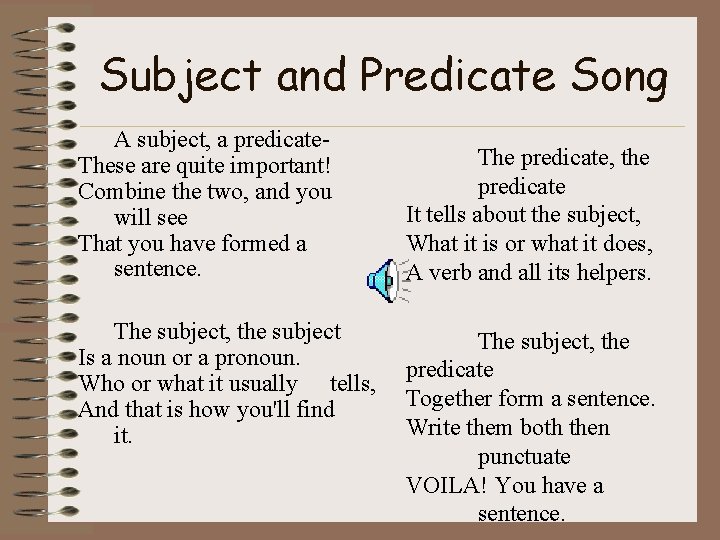 Subject and Predicate Song

A subject, a predicate-
These are quite important!
Combine the two, and you will see
That you have formed a sentence.

The subject, the subject
Is a noun or a pronoun.
Who or what it usually tells,
And that is how you'll find it.

The predicate, the predicate
It tells about the subject,
What it is or what it does,
A verb and all its helpers.

The subject, the predicate
Together form a sentence.
Write them both then punctuate
VOILA! You have a sentence.